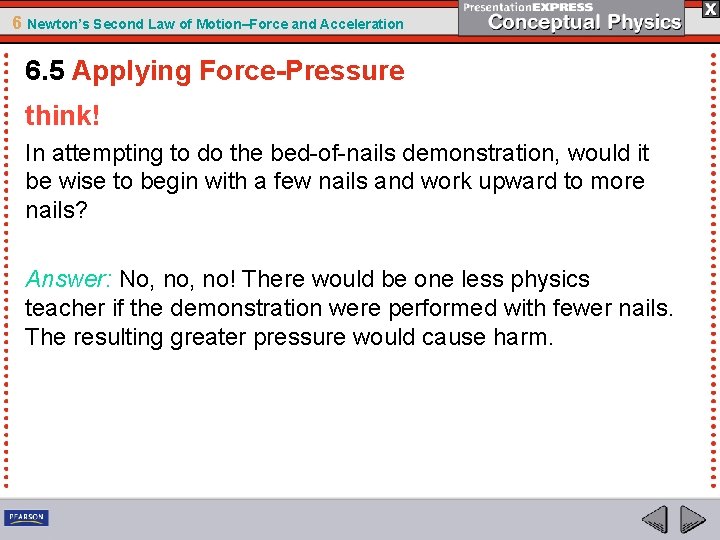 6 Newton's Second Law of Motion–Force and Acceleration

PresentationEXPRESS
Conceptual Physics

X

6.5 Applying Force-Pressure

think!

In attempting to do the bed-of-nails demonstration, would it be wise to begin with a few nails and work upward to more nails?

Answer: No, no, no! There would be one less physics teacher if the demonstration were performed with fewer nails. The resulting greater pressure would cause harm.

PEARSON